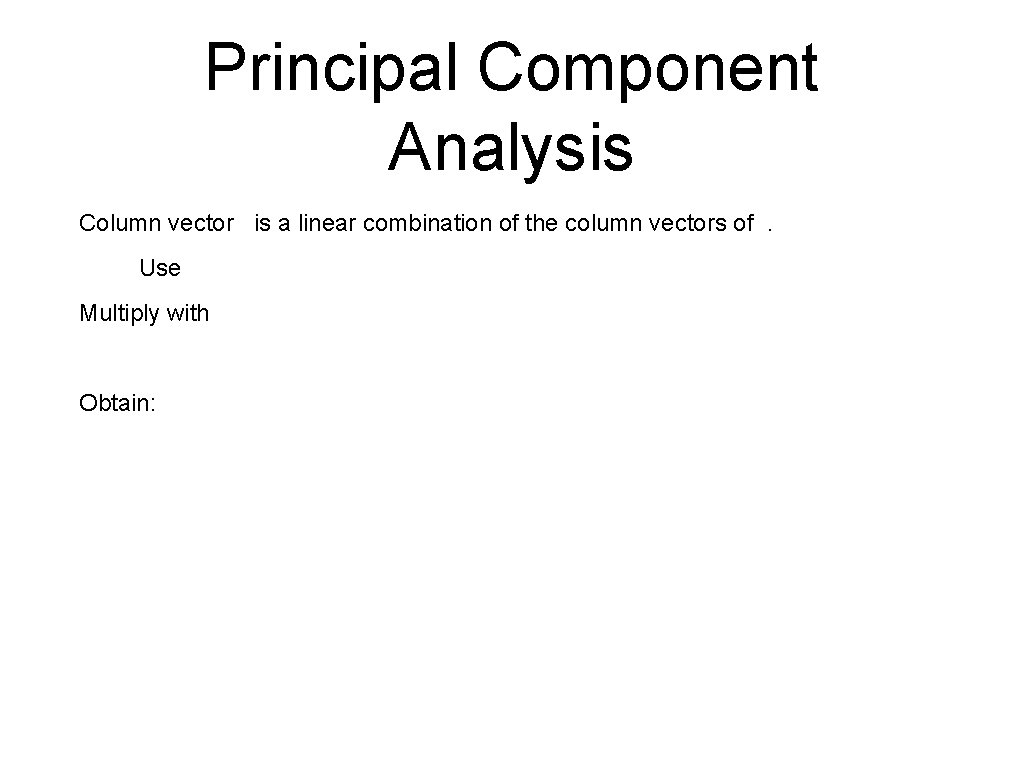 Principal Component Analysis

Column vector is a linear combination of the column vectors of .

Use

Multiply with

Obtain: